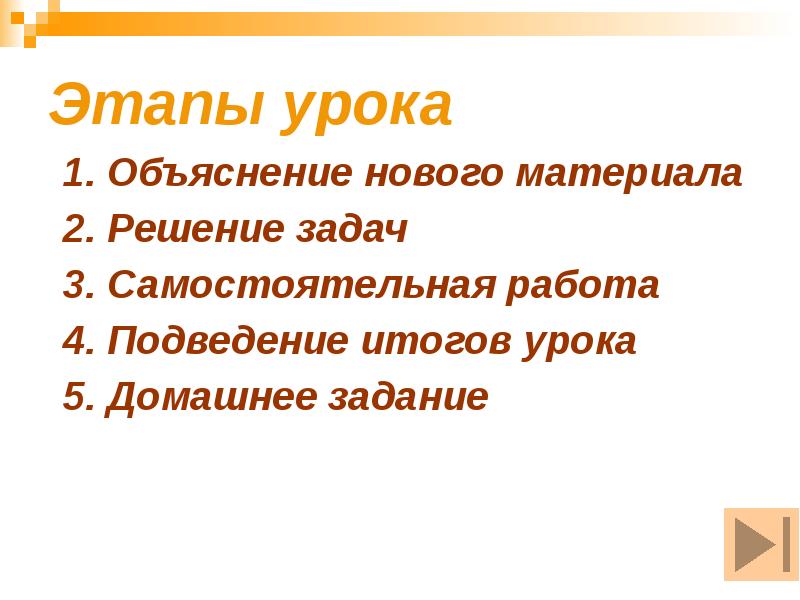 Этапы урока

1. Объяснение нового материала
2. Решение задач
3. Самостоятельная работа
4. Подведение итогов урока
5. Домашнее задание